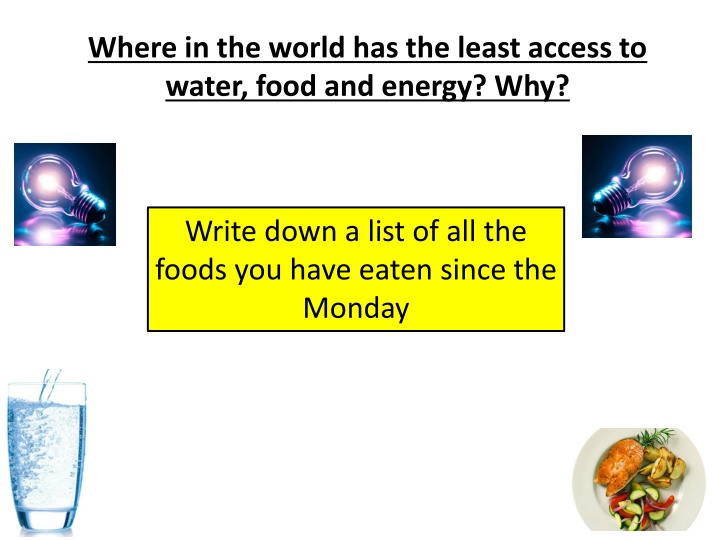 Where in the world has the least access to water, food and energy? Why?

Write down a list of all the foods you have eaten since the Monday